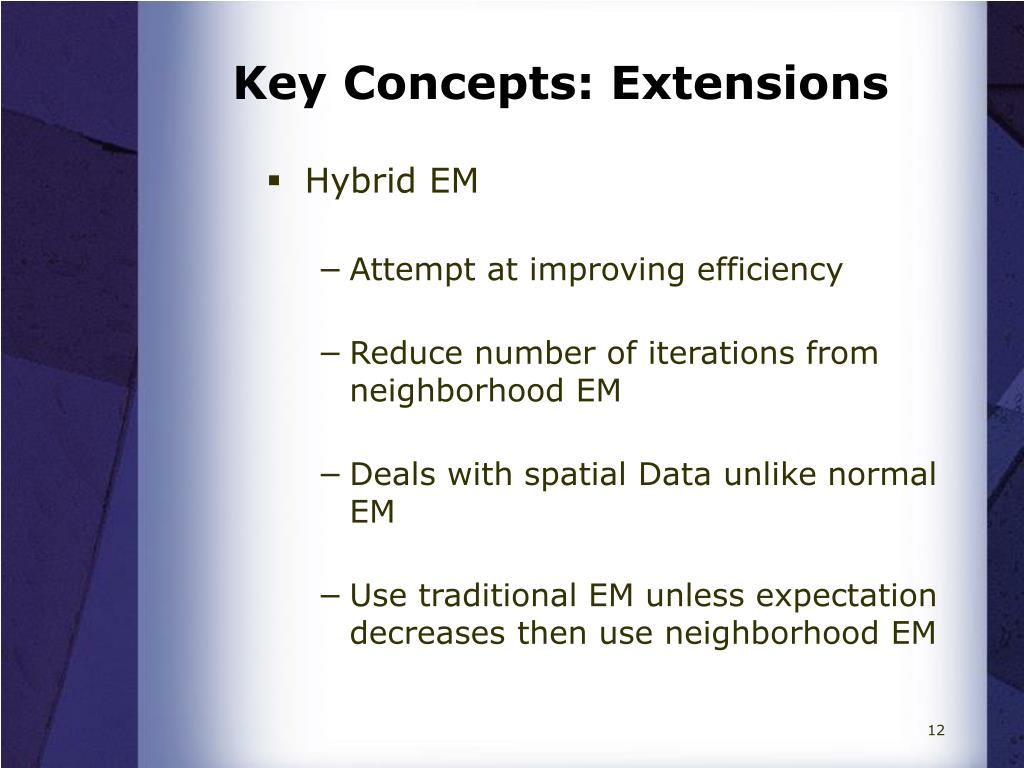 Key Concepts: Extensions

▪ Hybrid EM

– Attempt at improving efficiency

– Reduce number of iterations from neighborhood EM

– Deals with spatial Data unlike normal EM

– Use traditional EM unless expectation decreases then use neighborhood EM

12